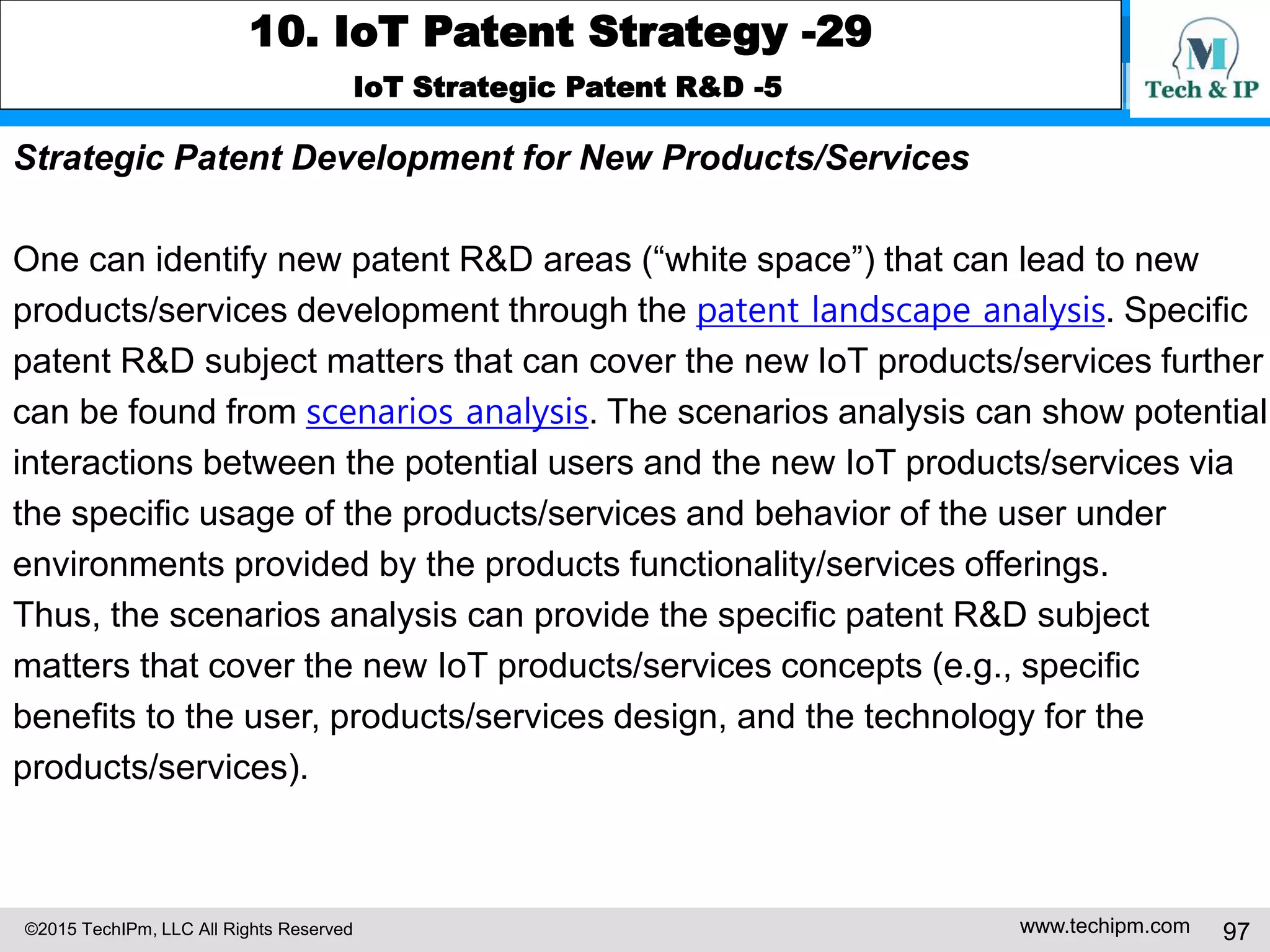 10. IoT Patent Strategy -29
IoT Strategic Patent R&D -5

M
Tech & IP

Strategic Patent Development for New Products/Services

One can identify new patent R&D areas (“white space”) that can lead to new products/services development through the patent landscape analysis. Specific patent R&D subject matters that can cover the new IoT products/services further can be found from scenarios analysis. The scenarios analysis can show potential interactions between the potential users and the new IoT products/services via the specific usage of the products/services and behavior of the user under environments provided by the products functionality/services offerings. Thus, the scenarios analysis can provide the specific patent R&D subject matters that cover the new IoT products/services concepts (e.g., specific benefits to the user, products/services design, and the technology for the products/services).

©2015 TechIPm, LLC All Rights Reserved
www.techipm.com
97